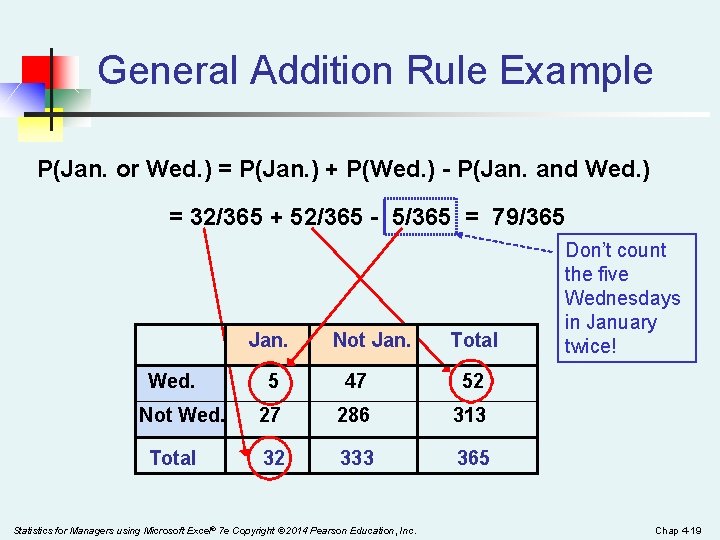 General Addition Rule Example

P(Jan. or Wed.) = P(Jan.) + P(Wed.) - P(Jan. and Wed.)

= 32/365 + 52/365 - 5/365 = 79/365

Don't count the five Wednesdays in January twice!

| | Jan. | Not Jan. | Total |
|---|---|---|---|
| Wed. | 5 | 47 | 52 |
| Not Wed. | 27 | 286 | 313 |
| Total | 32 | 333 | 365 |

Statistics for Managers using Microsoft Excel® 7e Copyright ©2014 Pearson Education, Inc.

Chap 4-19